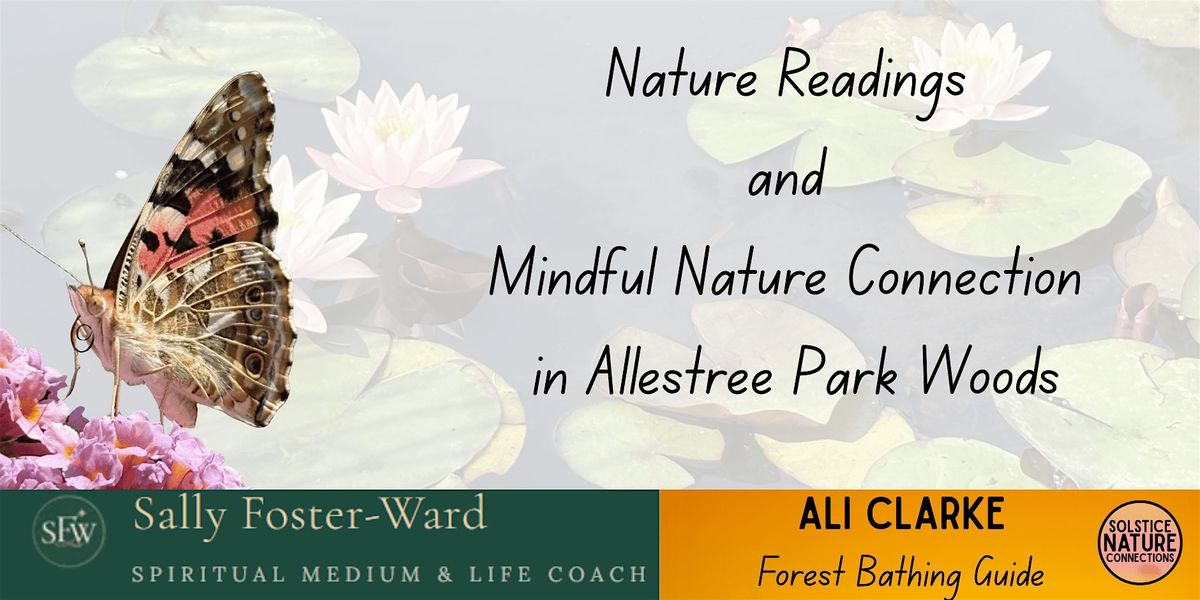 Nature Readings
and
Mindful Nature Connection
in Allestree Park Woods

SFW
Sally Foster-Ward
SPIRITUAL MEDIUM & LIFE COACH

ALI CLARKE
Forest Bathing Guide

SOLSTICE NATURE CONNECTIONS